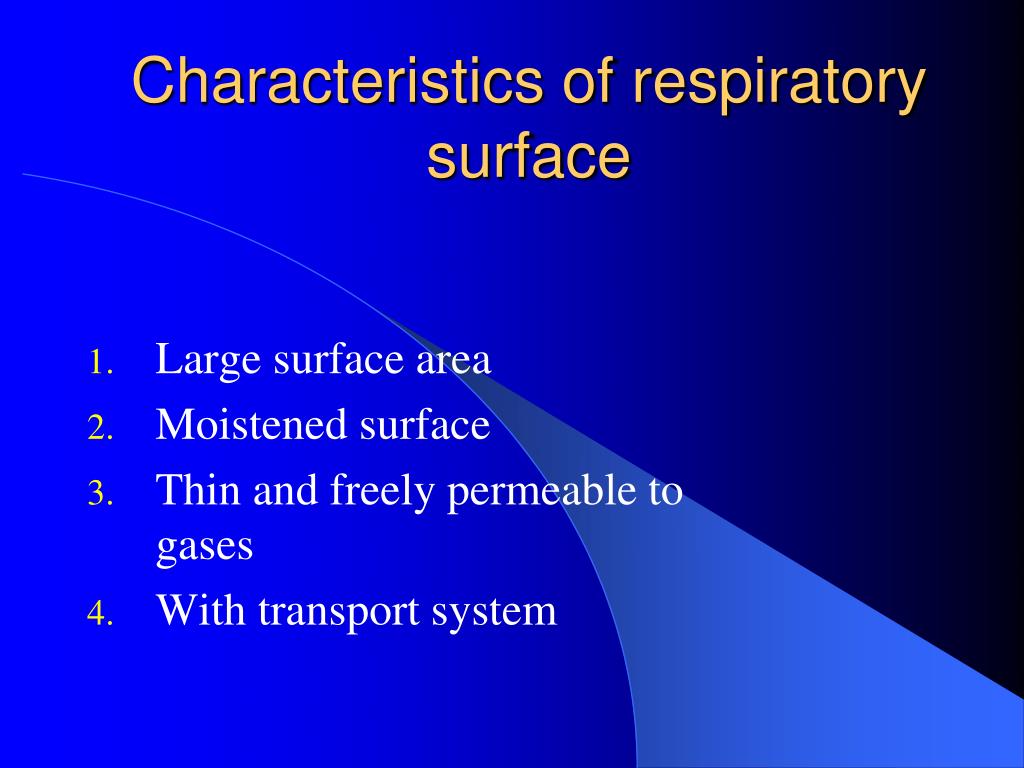 Characteristics of respiratory surface

1. Large surface area
2. Moistened surface
3. Thin and freely permeable to gases
4. With transport system